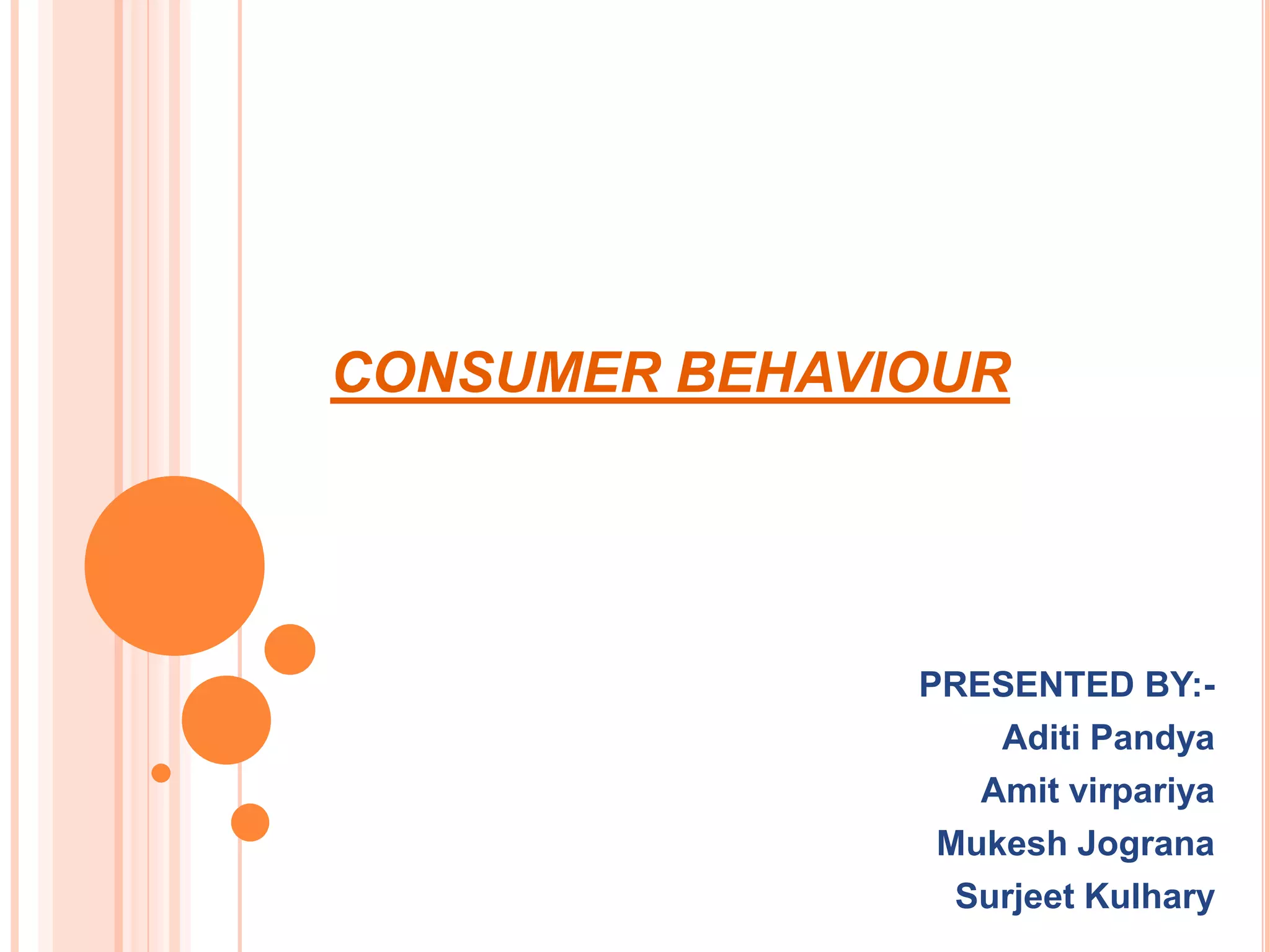 CONSUMER BEHAVIOUR

PRESENTED BY:-
Aditi Pandya
Amit virpariya
Mukesh Jograna
Surjeet Kulhary